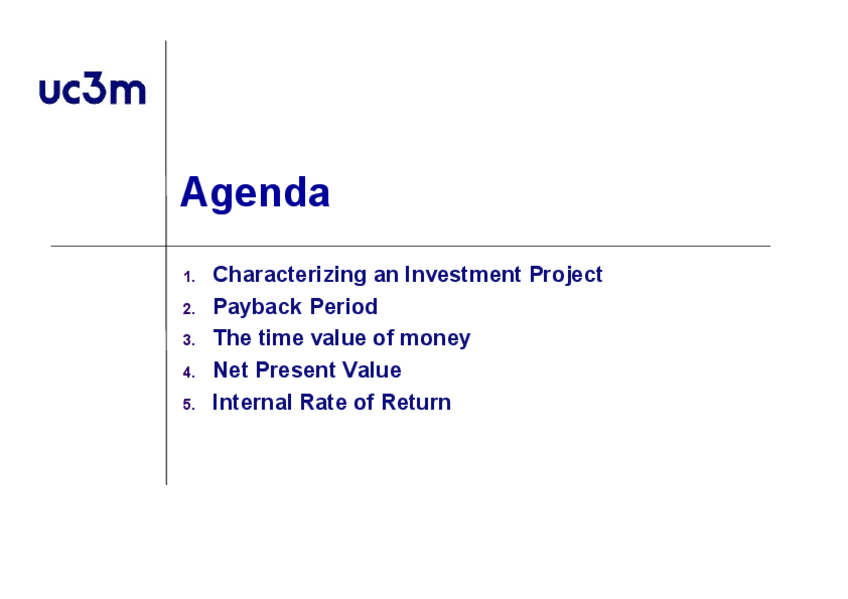 uc3m

Agenda

1. Characterizing an Investment Project
2. Payback Period
3. The time value of money
4. Net Present Value
5. Internal Rate of Return